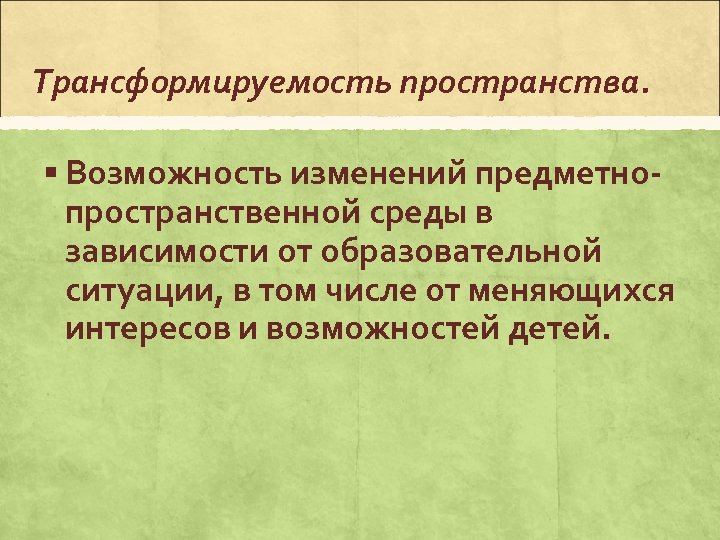 Трансформируемость пространства.

▪ Возможность изменений предметно-пространственной среды в зависимости от образовательной ситуации, в том числе от меняющихся интересов и возможностей детей.